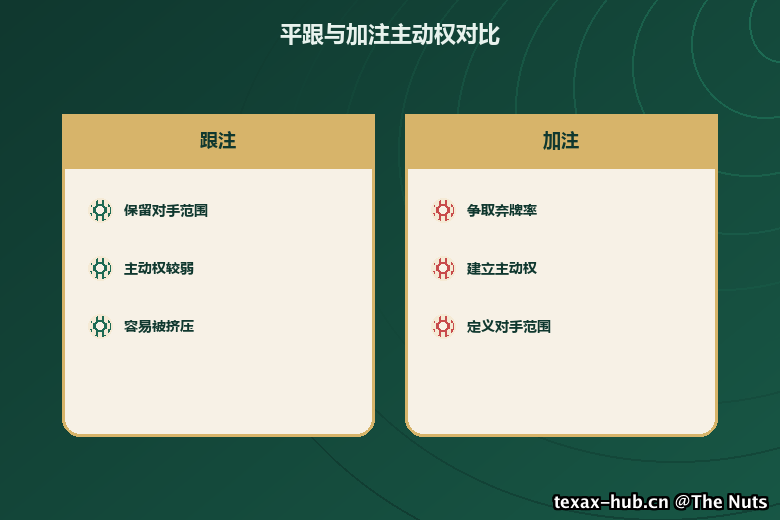 平跟与加注主动权对比

跟注

保留对手范围

主动权较弱

容易被挤压

加注

争取弃牌率

建立主动权

定义对手范围

texax-hub.cn @The Nuts